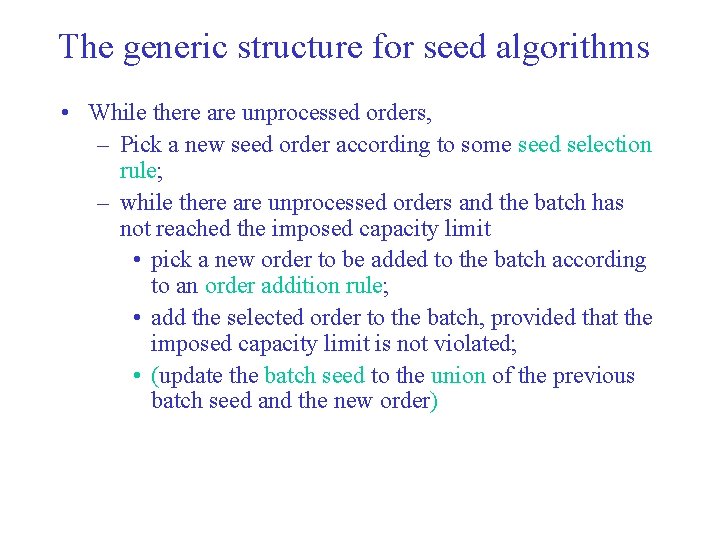 The generic structure for seed algorithms

• While there are unprocessed orders,
  – Pick a new seed order according to some seed selection rule;
  – while there are unprocessed orders and the batch has not reached the imposed capacity limit
    • pick a new order to be added to the batch according to an order addition rule;
    • add the selected order to the batch, provided that the imposed capacity limit is not violated;
    • (update the batch seed to the union of the previous batch seed and the new order)